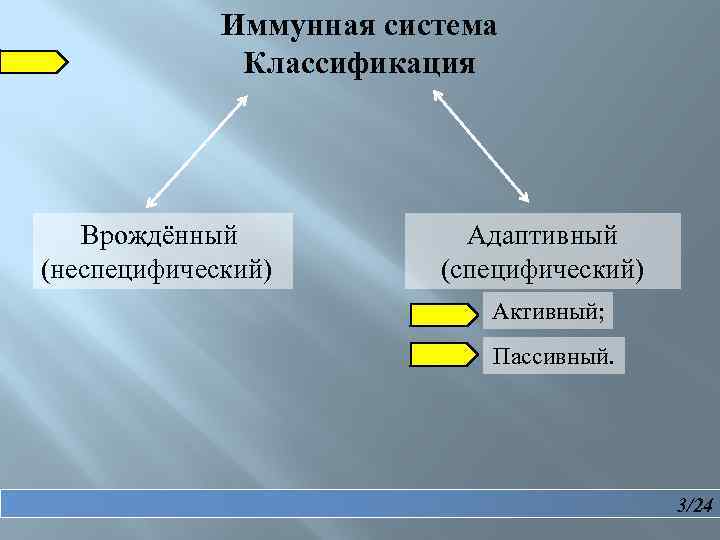 Иммунная система
Классификация

Врождённый (неспецифический)

Адаптивный (специфический)

Активный;

Пассивный.

3/24